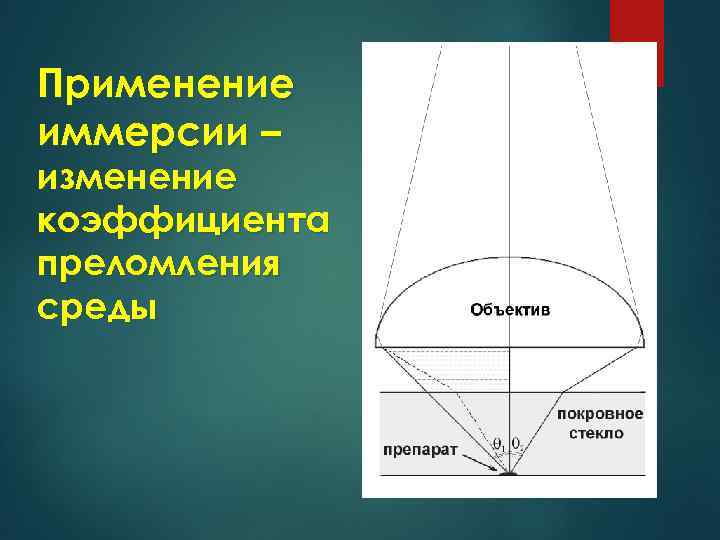 Применение иммерсии – изменение коэффициента преломления среды

Объектив

покровное стекло

препарат

$\theta_1$ $\theta_2$